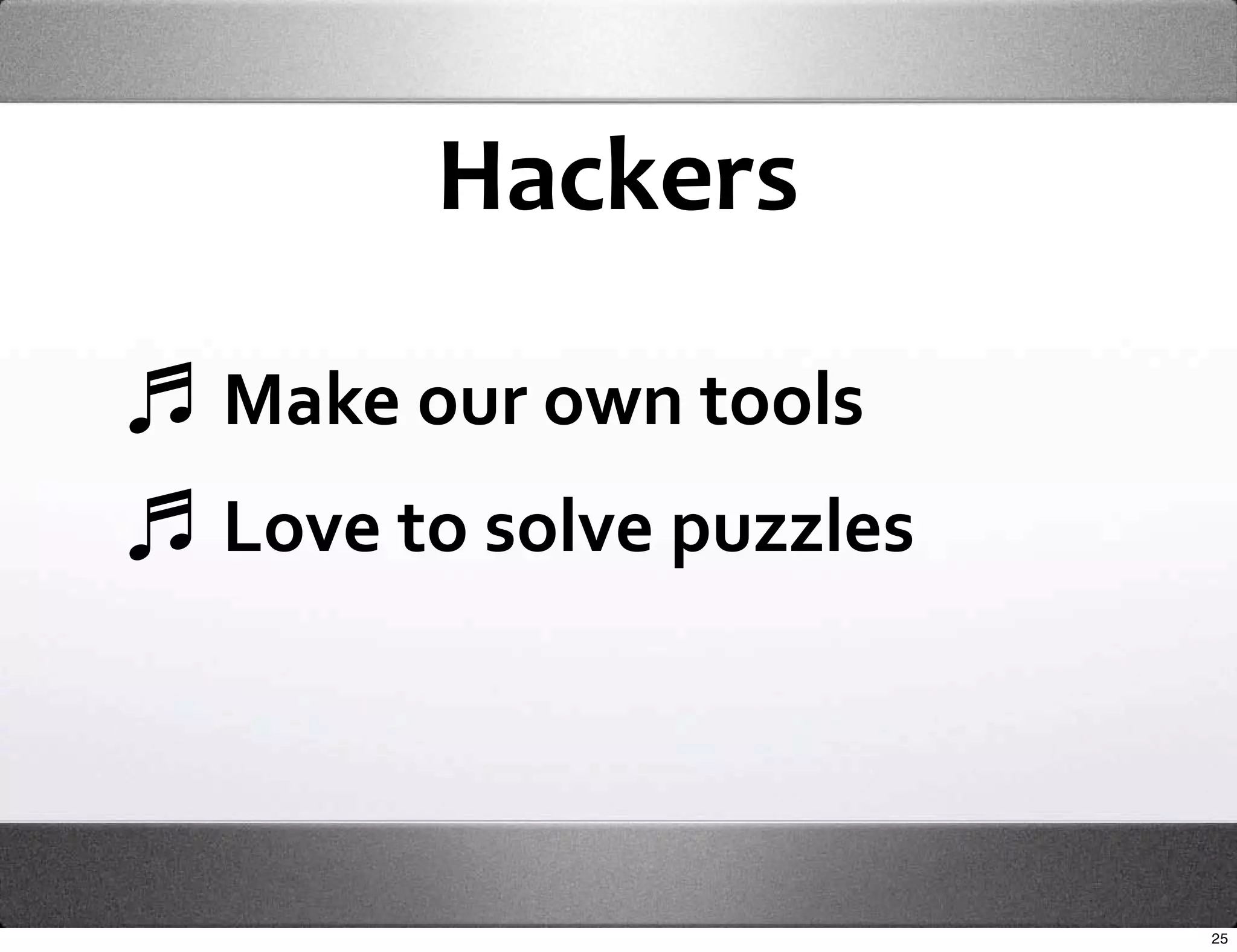 Hackers

♬ Make our own tools

♬ Love to solve puzzles

25